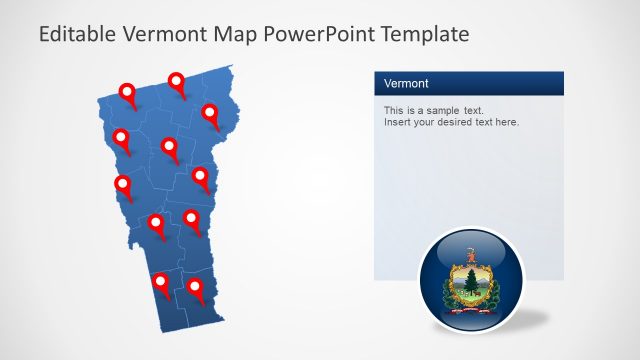 Editable Vermont Map PowerPoint Template

Vermont

This is a sample text.
Insert your desired text here.